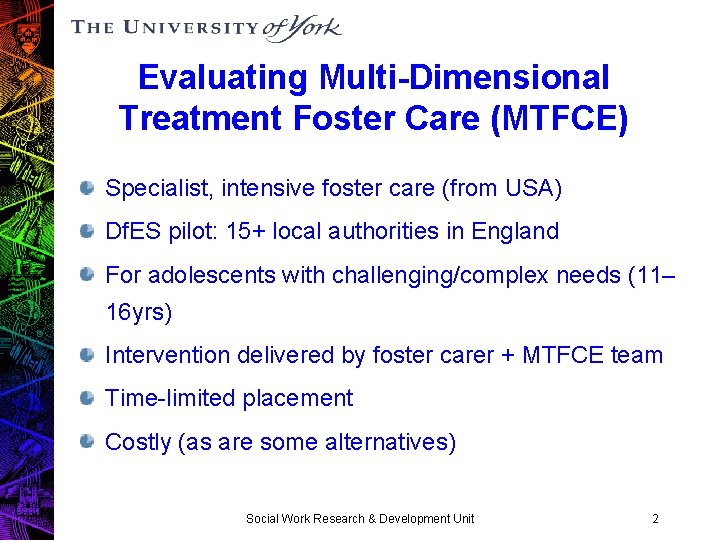 THE UNIVERSITY of York

Evaluating Multi-Dimensional Treatment Foster Care (MTFCE)

Specialist, intensive foster care (from USA)

DfES pilot: 15+ local authorities in England

For adolescents with challenging/complex needs (11–16yrs)

Intervention delivered by foster carer + MTFCE team

Time-limited placement

Costly (as are some alternatives)

Social Work Research & Development Unit

2